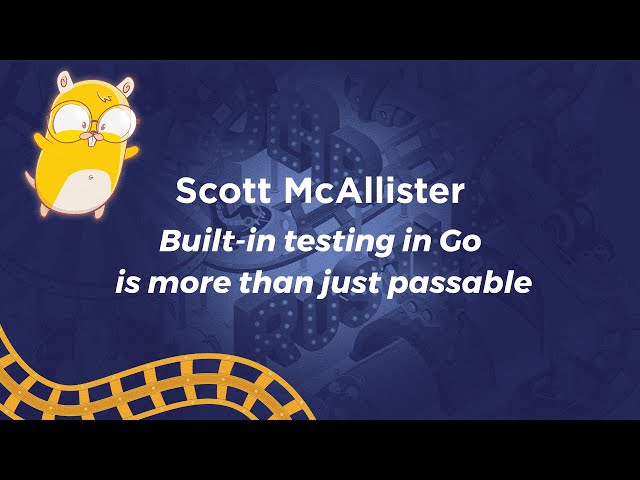 Scott McAllister

Built-in testing in Go is more than just passable